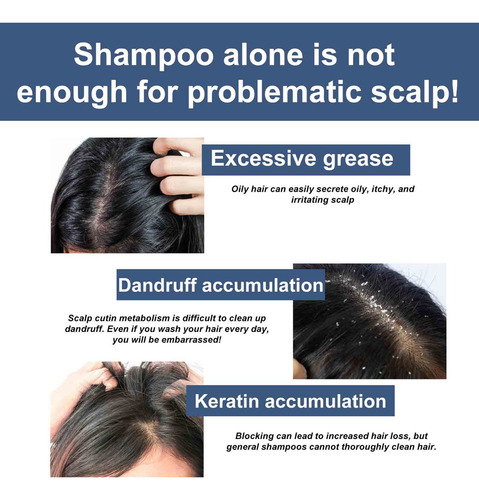 Shampoo alone is not enough for problematic scalp!

Excessive grease

Oily hair can easily secrete oily, itchy, and irritating scalp

Dandruff accumulation

Scalp cutin metabolism is difficult to clean up dandruff. Even if you wash your hair every day, you will be embarrassed!

Keratin accumulation

Blocking can lead to increased hair loss, but general shampoos cannot thoroughly clean hair.